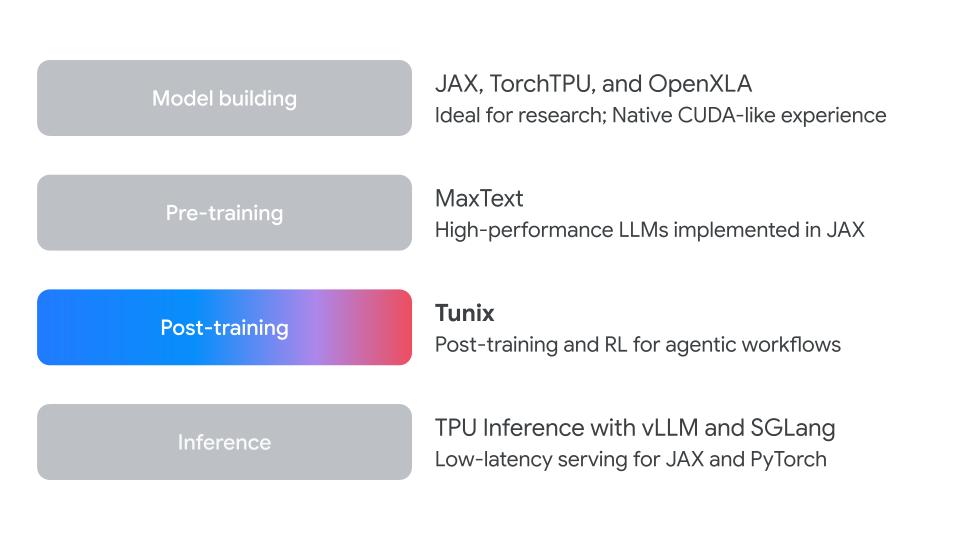 Model building

JAX, TorchTPU, and OpenXLA
Ideal for research; Native CUDA-like experience

Pre-training

MaxText
High-performance LLMs implemented in JAX

Post-training

Tunix
Post-training and RL for agentic workflows

Inference

TPU Inference with vLLM and SGLang
Low-latency serving for JAX and PyTorch